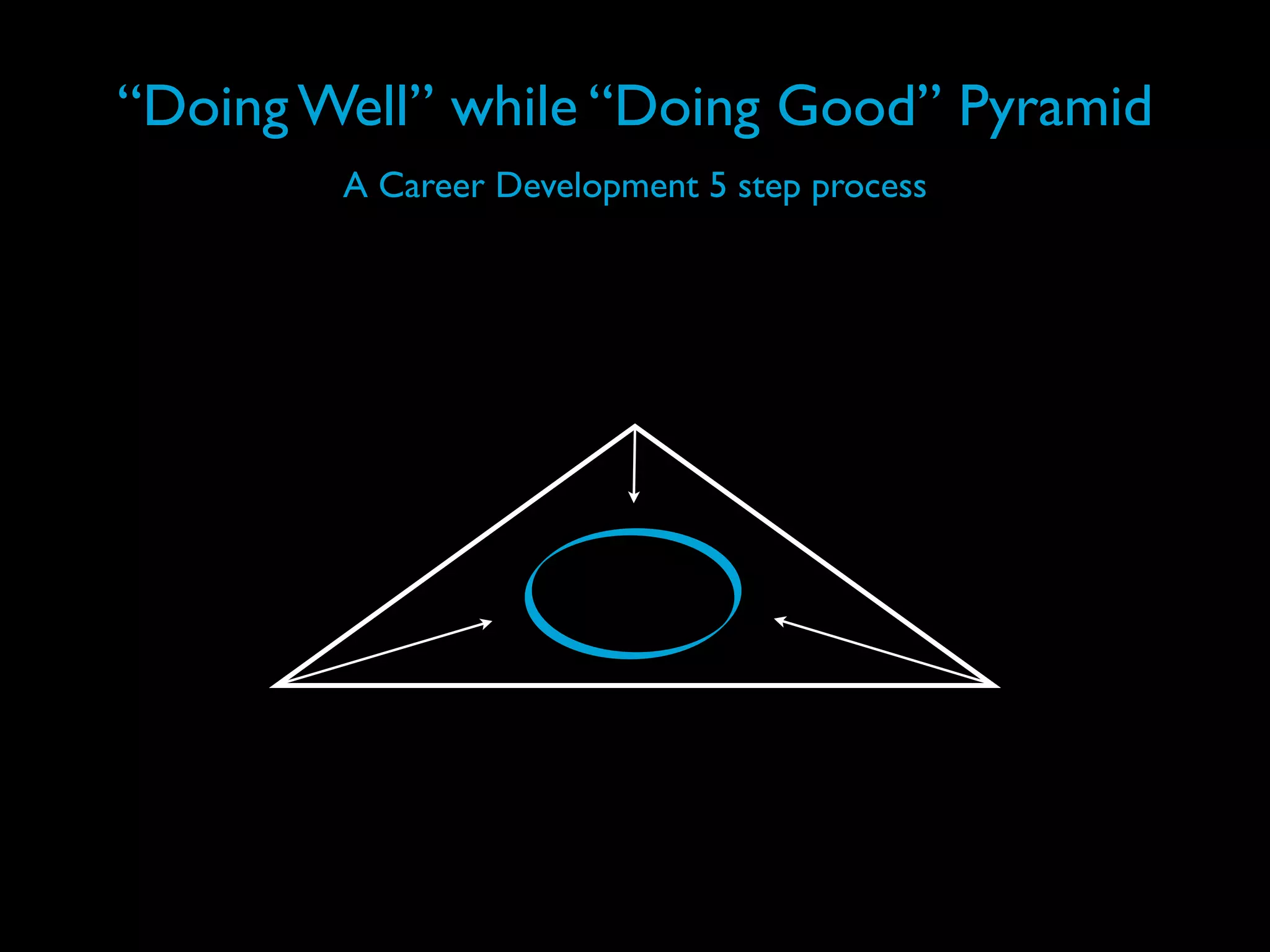 “Doing Well” while “Doing Good” Pyramid

A Career Development 5 step process